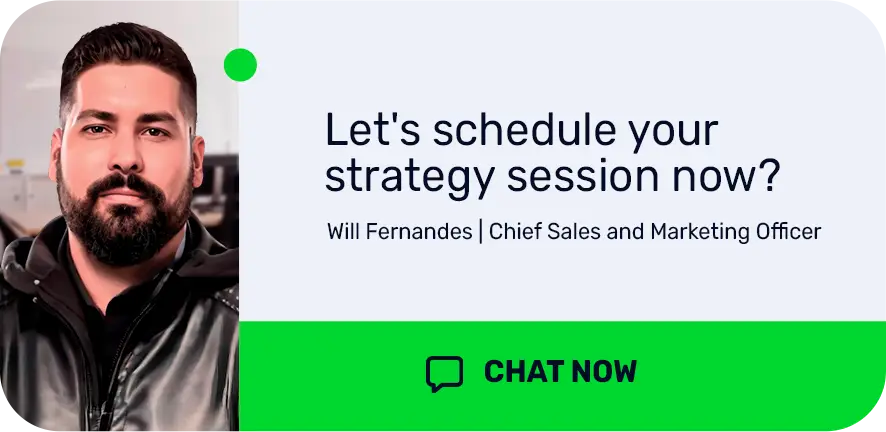 Let's schedule your strategy session now?

Will Fernandes | Chief Sales and Marketing Officer

CHAT NOW